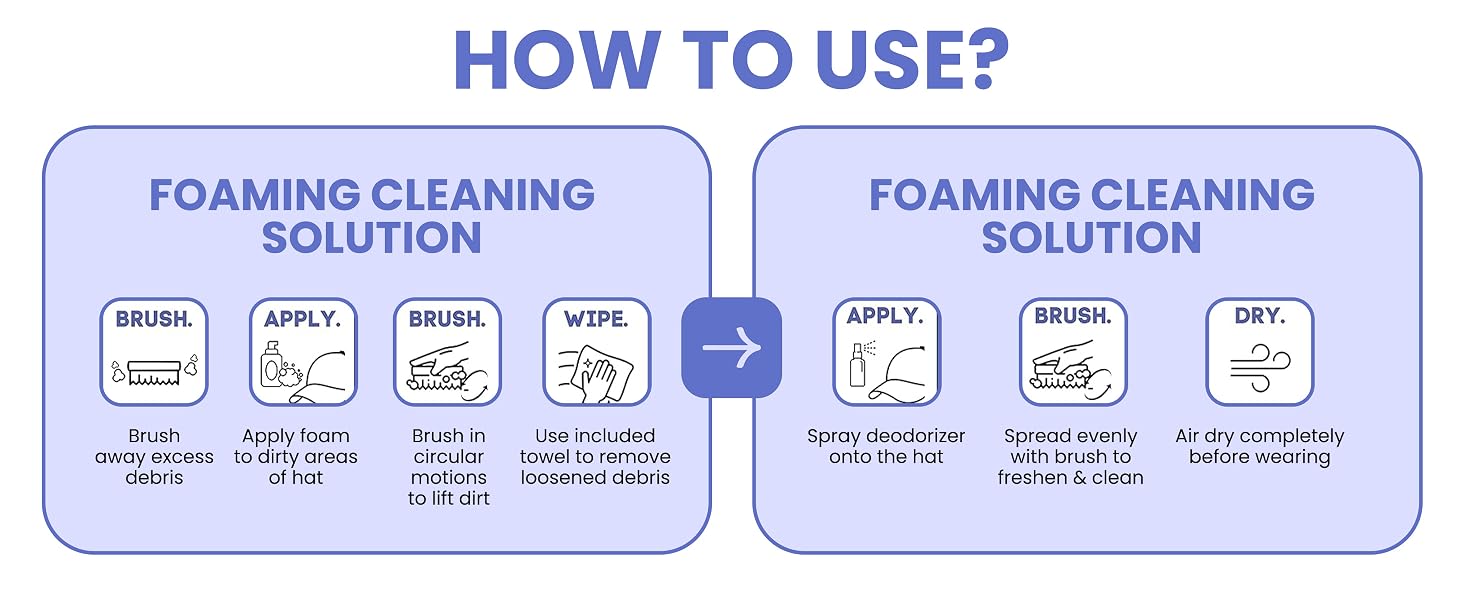 HOW TO USE?

FOAMING CLEANING SOLUTION

BRUSH.

Brush away excess debris

APPLY.

Apply foam to dirty areas of hat

BRUSH.

Brush in circular motions to lift dirt

WIPE.

Use included towel to remove loosened debris

FOAMING CLEANING SOLUTION

APPLY.

Spray deodorizer onto the hat

BRUSH.

Spread evenly with brush to freshen & clean

DRY.

Air dry completely before wearing